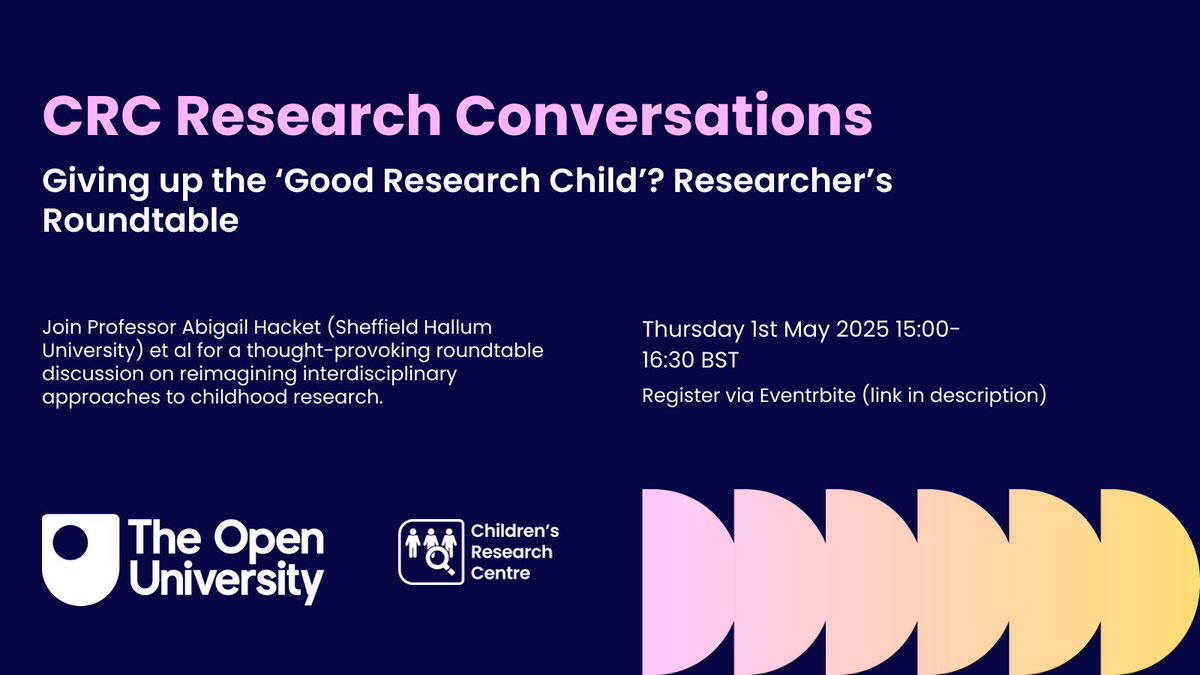 CRC Research Conversations

Giving up the 'Good Research Child'? Researcher's Roundtable

Join Professor Abigail Hacket (Sheffield Hallum University) et al for a thought-provoking roundtable discussion on reimagining interdisciplinary approaches to childhood research.

Thursday 1st May 2025 15:00-16:30 BST

Register via Eventrbite (link in description)

The Open University

Children's Research Centre